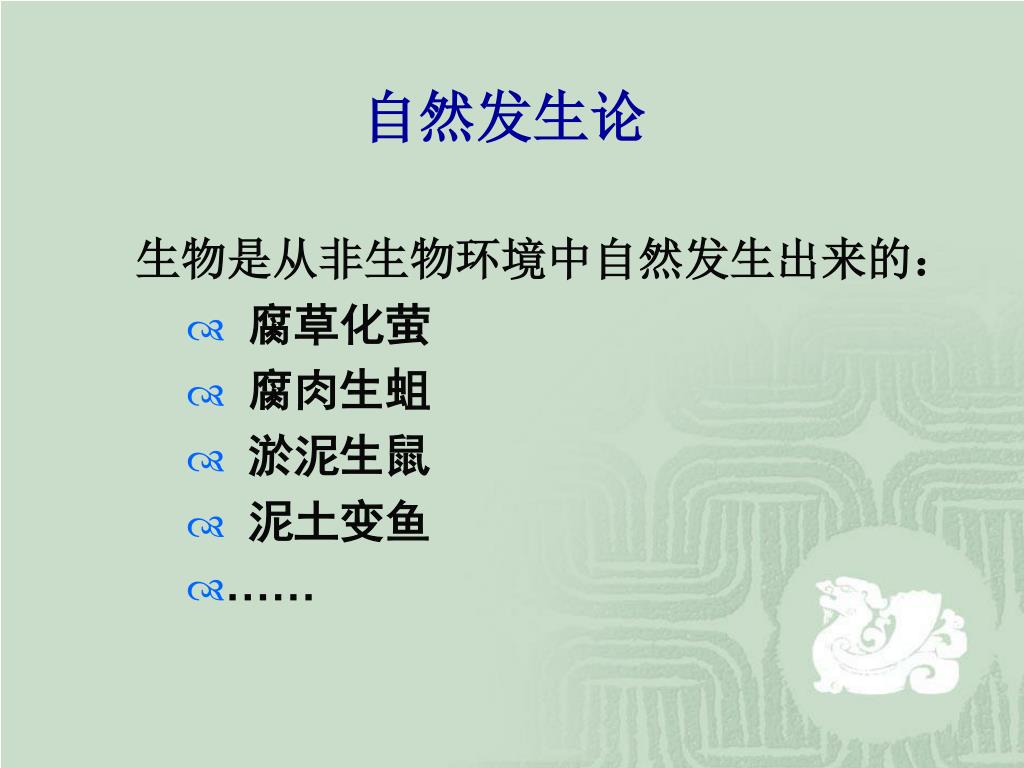 自然发生论

生物是从非生物环境中自然发生出来的：

腐草化萤

腐肉生蛆

淤泥生鼠

泥土变鱼

……